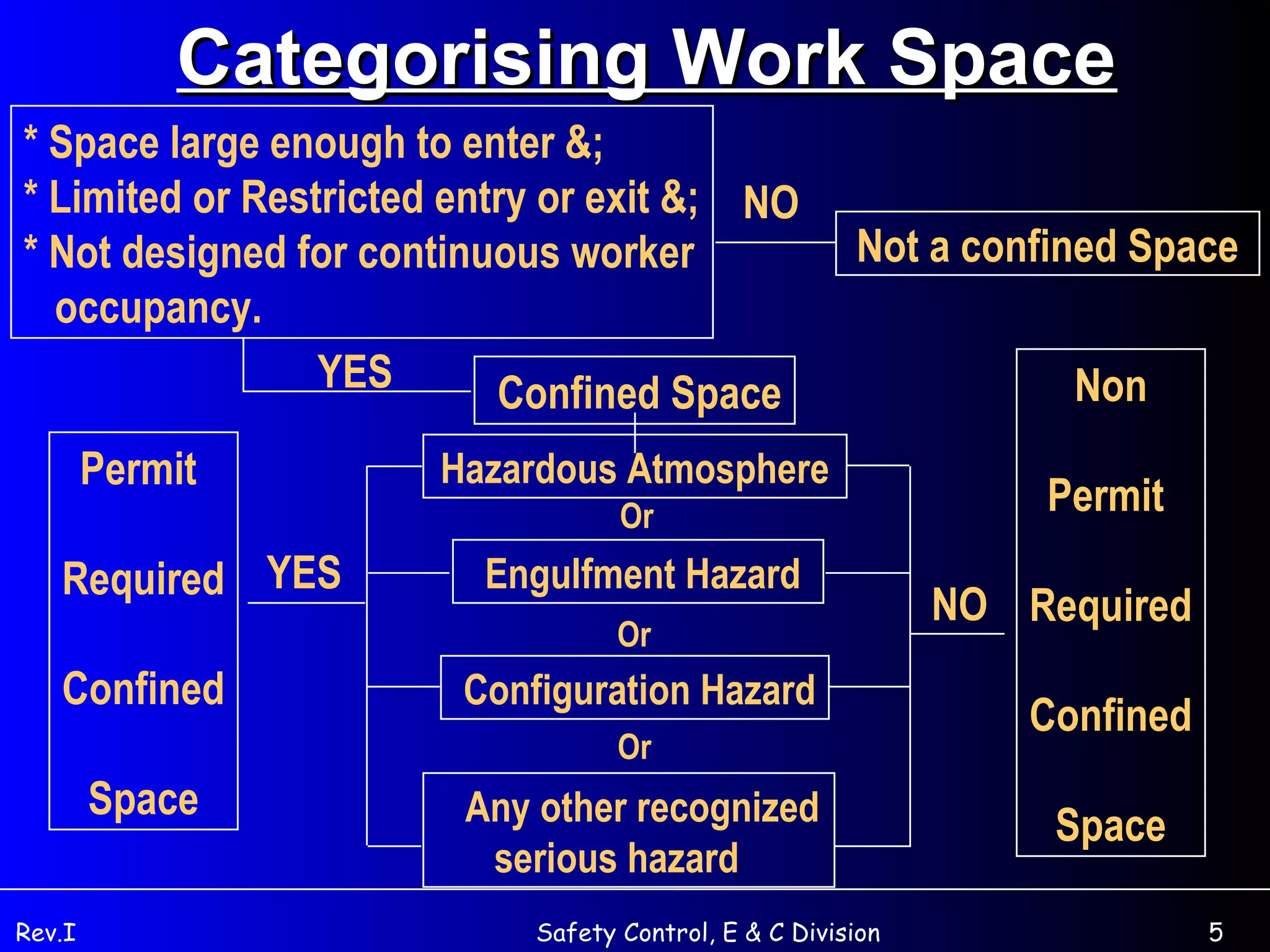 Categorising Work Space

* Space large enough to enter &;
* Limited or Restricted entry or exit &;
* Not designed for continuous worker occupancy.

NO

Not a confined Space

YES

Confined Space

Permit Required Confined Space

YES

Hazardous Atmosphere

Or

Engulfment Hazard

Or

Configuration Hazard

Or

Any other recognized serious hazard

NO

Non Permit Required Confined Space

Rev.I

Safety Control, E & C Division

5